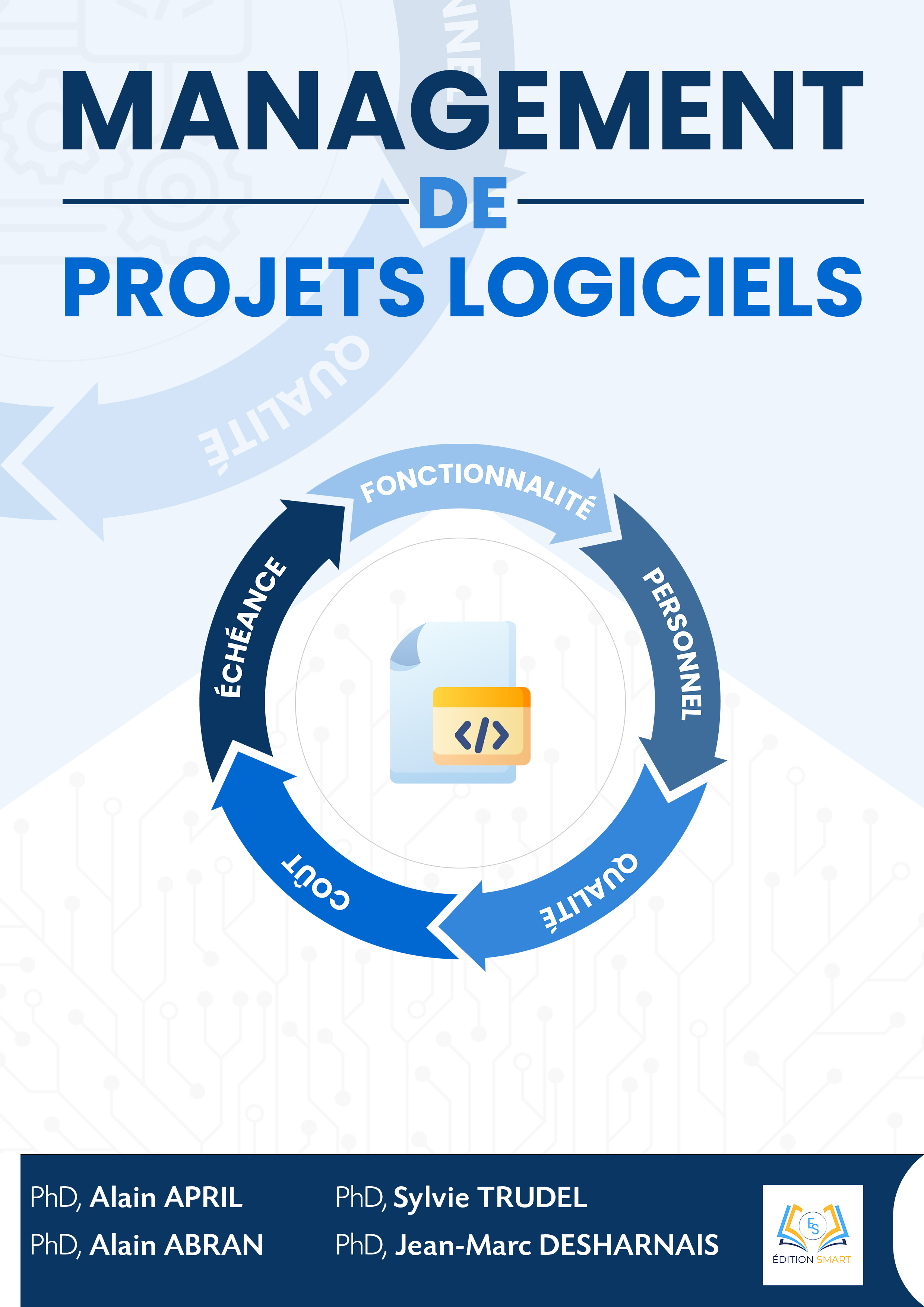 MANAGEMENT
DE
PROJETS LOGICIELS

QUALITÉ

FONCTIONNALITÉ
PERSONNEL
QUALITÉ
COÛT
ÉCHÉANCE

</>

PhD, Alain APRIL
PhD, Alain ABRAN
PhD, Sylvie TRUDEL
PhD, Jean-Marc DESHARNAIS

ES
ÉDITION SMART